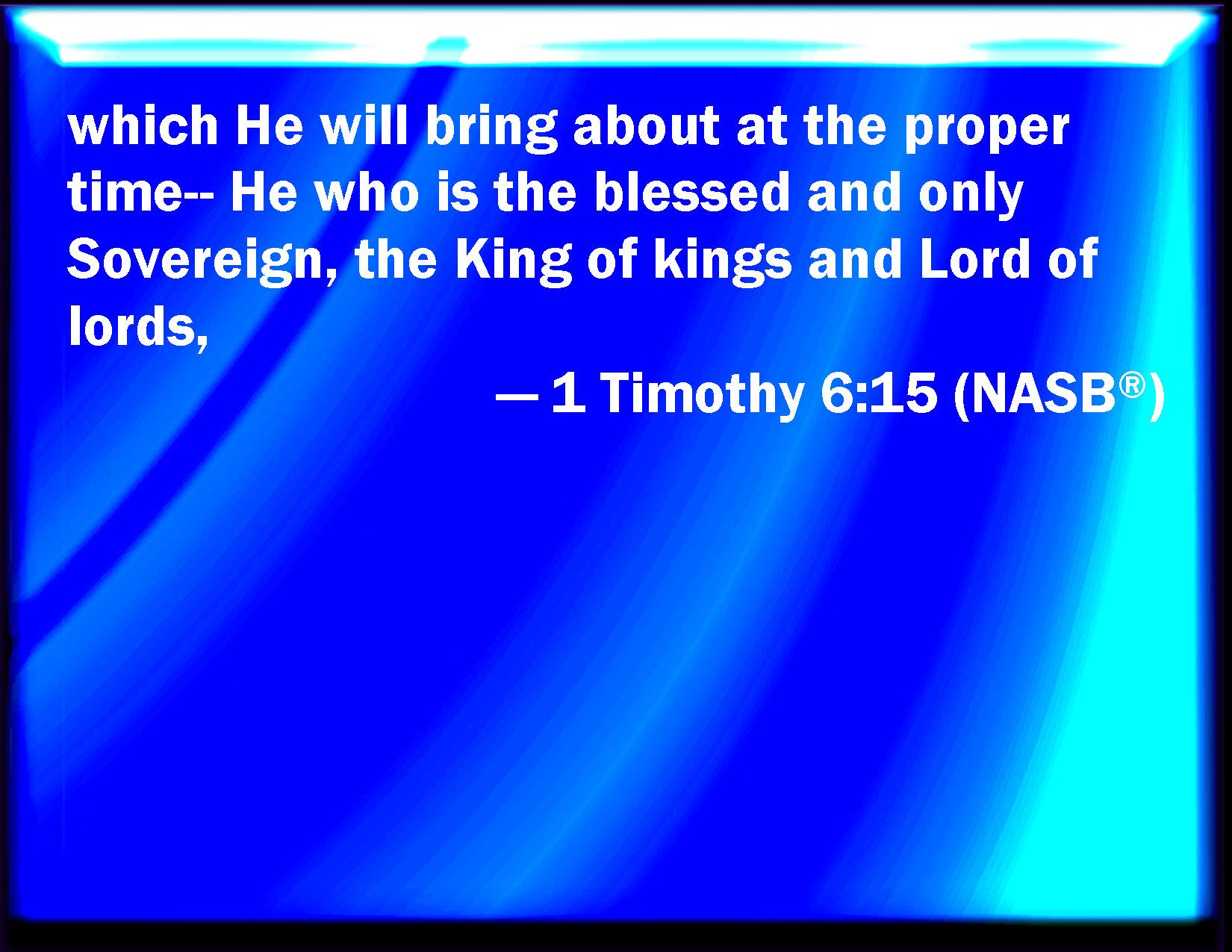 which He will bring about at the proper time-- He who is the blessed and only Sovereign, the King of kings and Lord of lords,

— 1 Timothy 6:15 (NASB®)